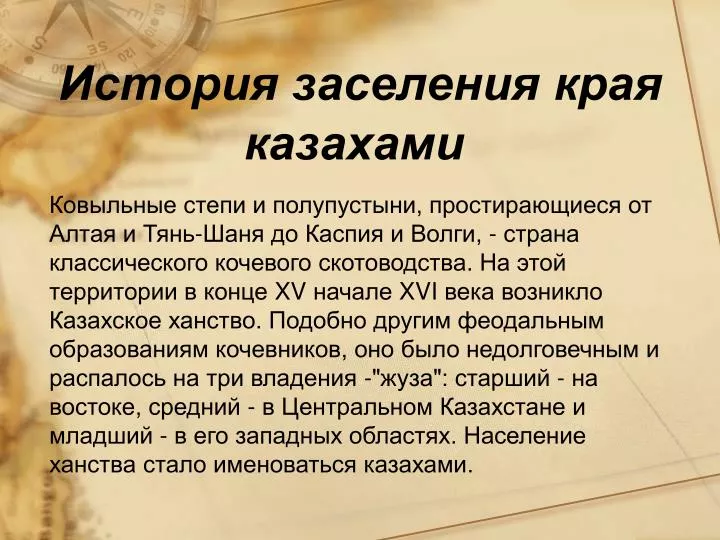 История заселения края казахами

Ковыльные степи и полупустыни, простирающиеся от Алтая и Тянь-Шаня до Каспия и Волги, - страна классического кочевого скотоводства. На этой территории в конце XV начале XVI века возникло Казахское ханство. Подобно другим феодальным образованиям кочевников, оно было недолговечным и распалось на три владения -"жуза": старший - на востоке, средний - в Центральном Казахстане и младший - в его западных областях. Население ханства стало именоваться казахами.